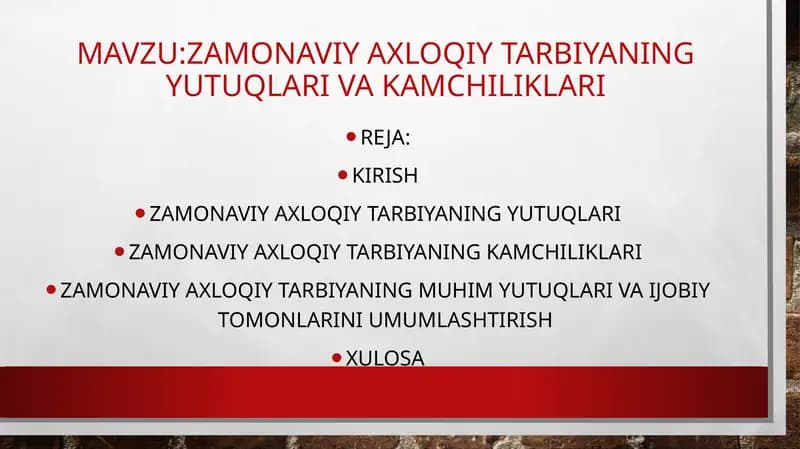 MAVZU:ZAMONAVIY AXLOQIY TARBIYANING YUTUQLARI VA KAMCHILIKLARI

• REJA:

• KIRISH

• ZAMONAVIY AXLOQIY TARBIYANING YUTUQLARI

• ZAMONAVIY AXLOQIY TARBIYANING KAMCHILIKLARI

• ZAMONAVIY AXLOQIY TARBIYANING MUHIM YUTUQLARI VA IJOBIY TOMONLARINI UMUMLASHTIRISH

• XULOSA